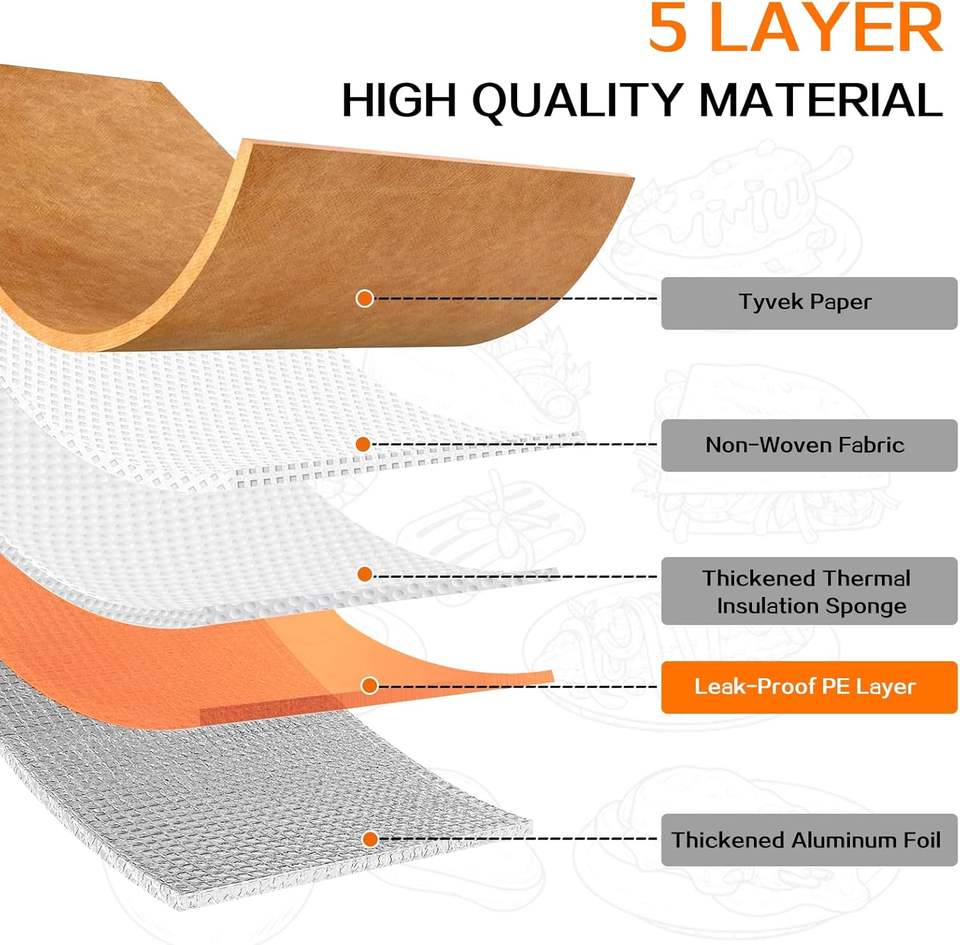 5 LAYER
HIGH QUALITY MATERIAL

Tyvek Paper

Non-Woven Fabric

Thickened Thermal Insulation Sponge

Leak-Proof PE Layer

Thickened Aluminum Foil